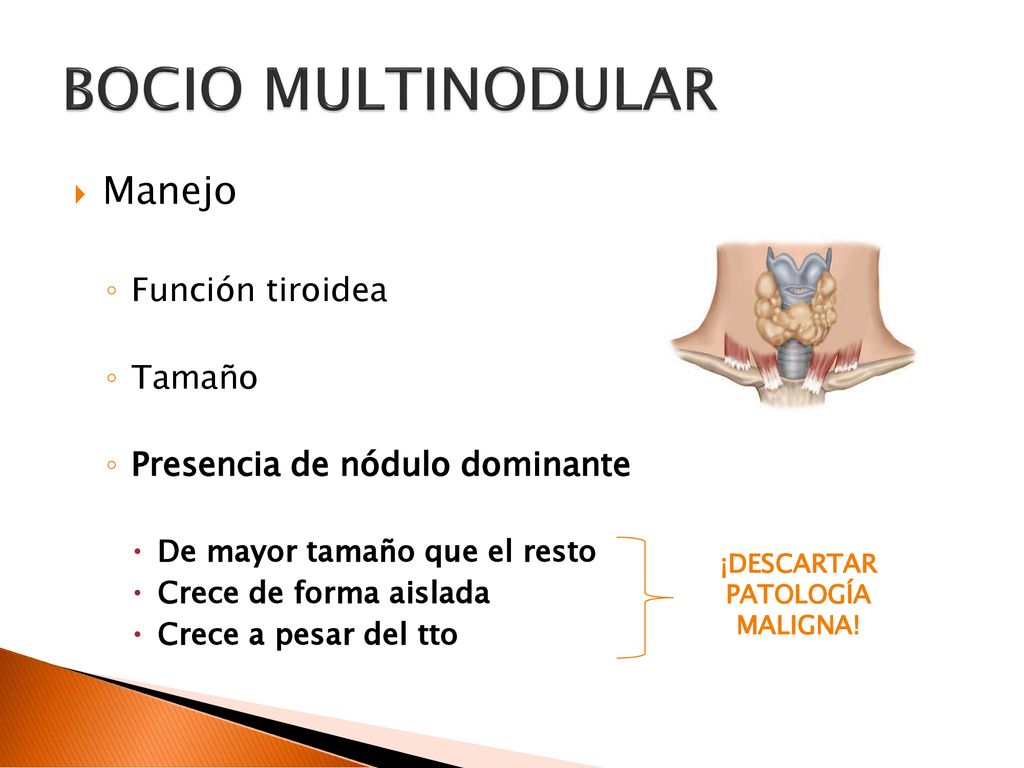 BOCIO MULTINODULAR

Manejo

Función tiroidea

Tamaño

Presencia de nódulo dominante

De mayor tamaño que el resto
Crece de forma aislada
Crece a pesar del tto

¡DESCARTAR PATOLOGÍA MALIGNA!